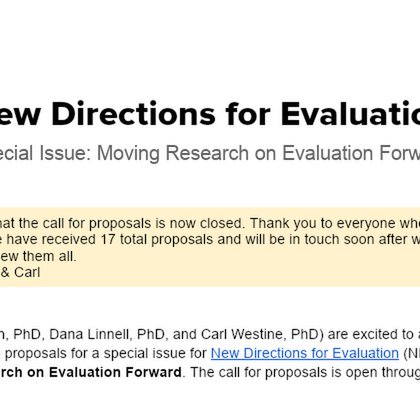 ew Directions for Evaluatio

ecial Issue: Moving Research on Evaluation Forw

hat the call for proposals is now closed. Thank you to everyone wh e have received 17 total proposals and will be in touch soon after w ew them all.
& Carl

n, PhD, Dana Linnell, PhD, and Carl Westine, PhD) are excited to a proposals for a special issue for New Directions for Evaluation (N rch on Evaluation Forward. The call for proposals is open throug